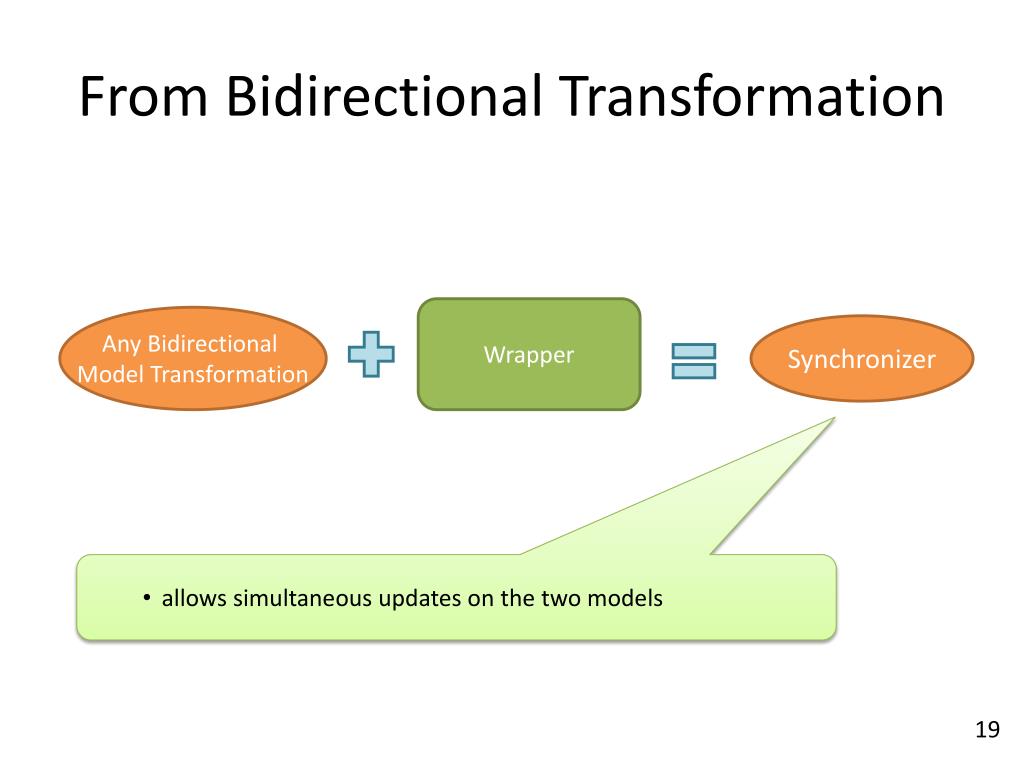 From Bidirectional Transformation

Any Bidirectional Model Transformation

Wrapper

Synchronizer

• allows simultaneous updates on the two models

19